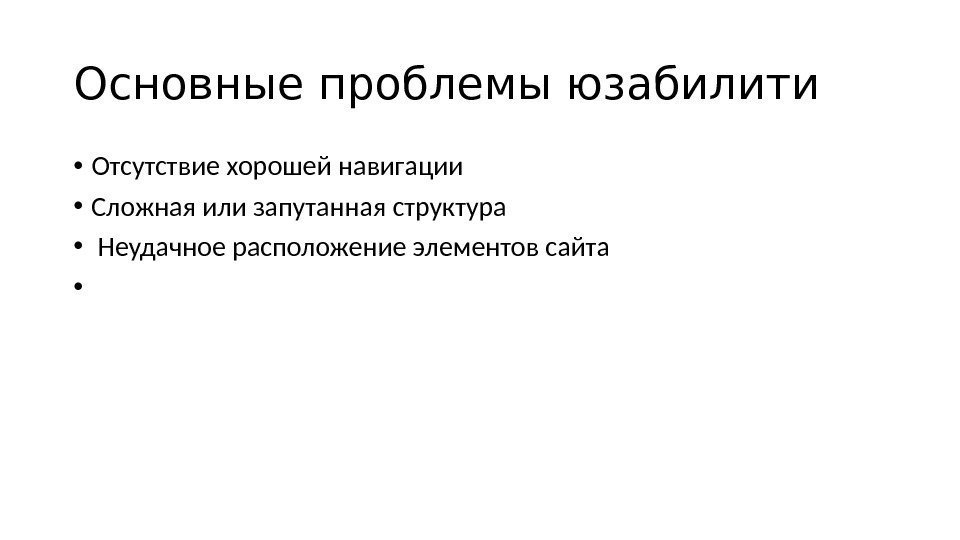 Основные проблемы юзабилити

• Отсутствие хорошей навигации
• Сложная или запутанная структура
• Неудачное расположение элементов сайта
•